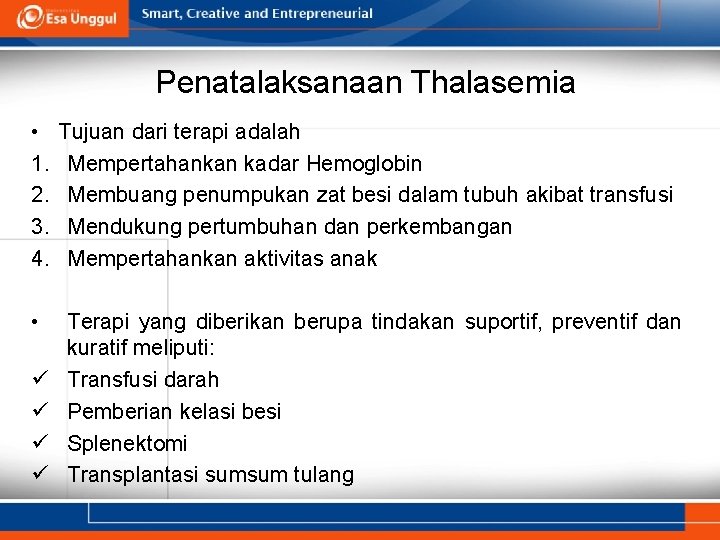 Esa Unggul

Smart, Creative and Entrepreneurial

Penatalaksanaan Thalasemia

• Tujuan dari terapi adalah
1. Mempertahankan kadar Hemoglobin
2. Membuang penumpukan zat besi dalam tubuh akibat transfusi
3. Mendukung pertumbuhan dan perkembangan
4. Mempertahankan aktivitas anak

• Terapi yang diberikan berupa tindakan suportif, preventif dan kuratif meliputi:
✓ Transfusi darah
✓ Pemberian kelasi besi
✓ Splenektomi
✓ Transplantasi sumsum tulang